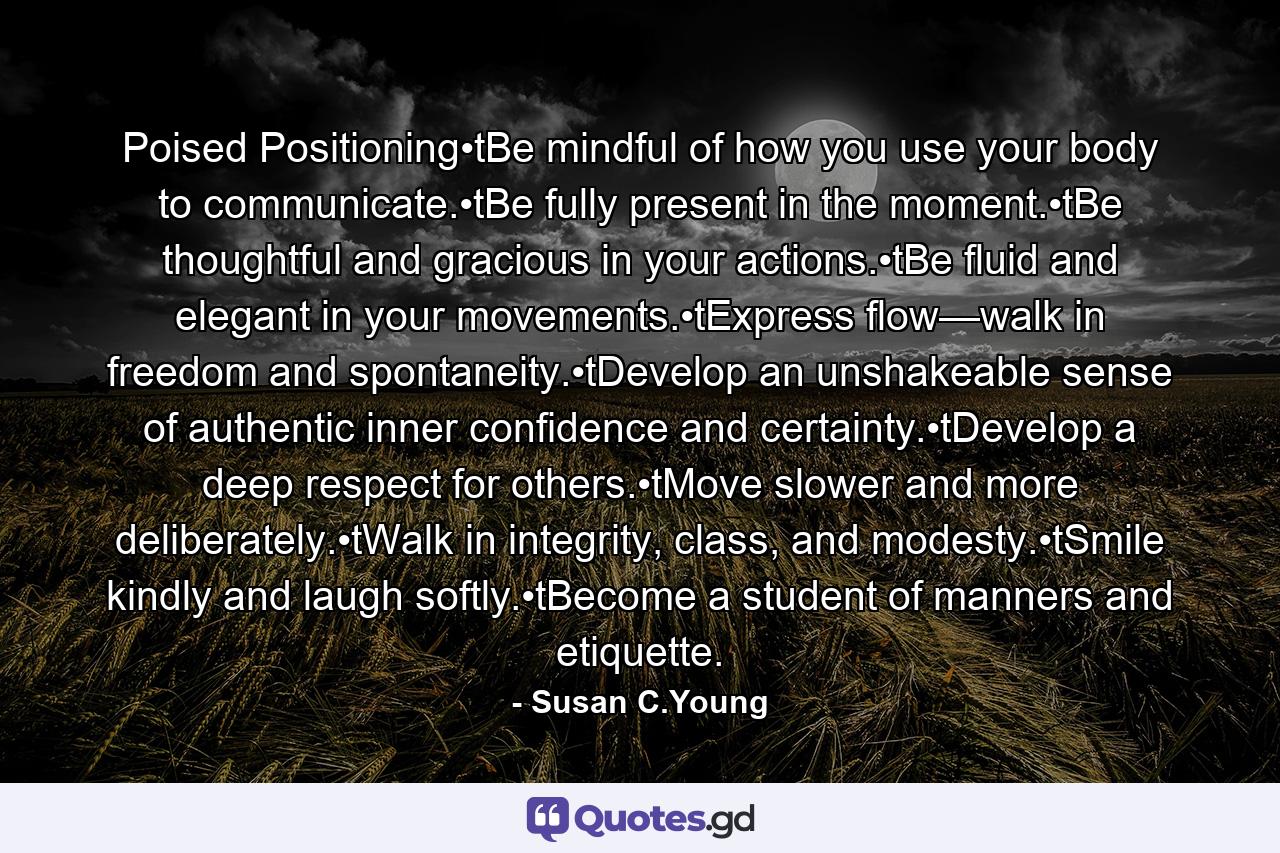 Poised Positioning•tBe mindful of how you use your body to communicate.•tBe fully present in the moment.•tBe thoughtful and gracious in your actions.•tBe fluid and elegant in your movements.•tExpress flow—walk in freedom and spontaneity.•tDevelop an unshakeable sense of authentic inner confidence and certainty.•tDevelop a deep respect for others.•tMove slower and more deliberately.•tWalk in integrity, class, and modesty.•tSmile kindly and laugh softly.•tBecome a student of manners and etiquette.

- Susan C.Young

Quotes.gd